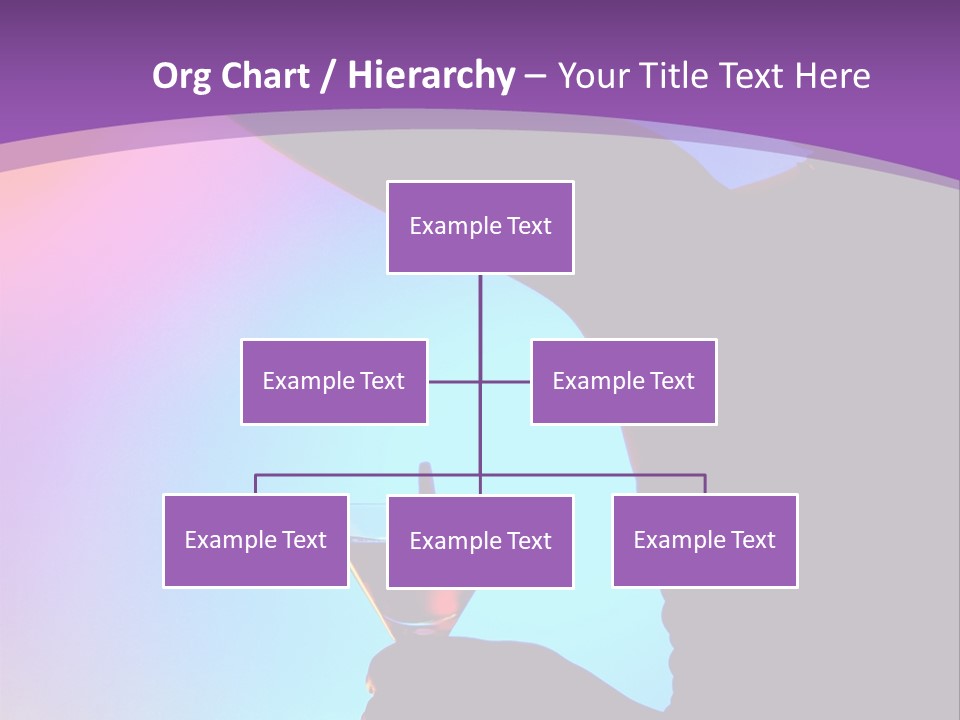 Org Chart / Hierarchy – Your Title Text Here

Example Text

Example Text

Example Text

Example Text

Example Text

Example Text